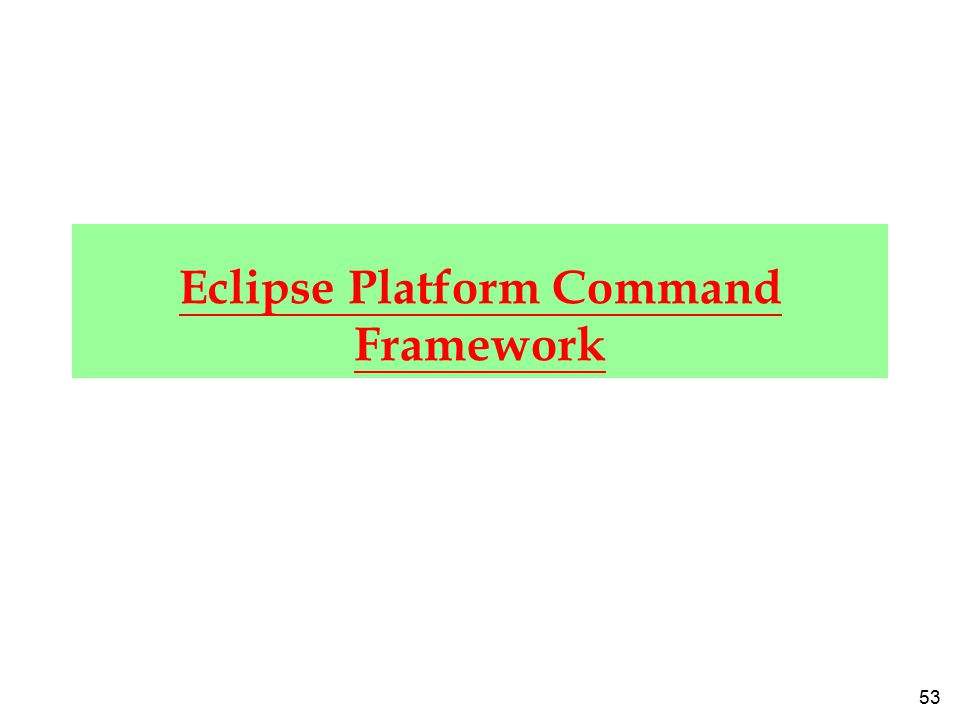 Eclipse Platform Command Framework

53